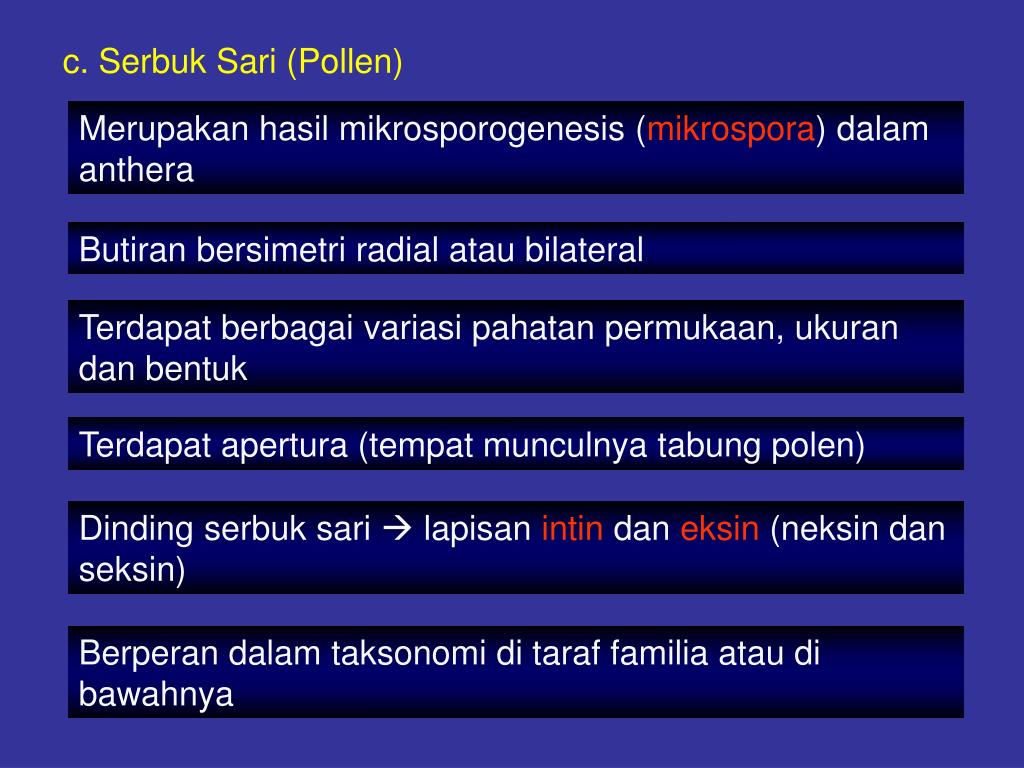 c. Serbuk Sari (Pollen)

Merupakan hasil mikrosporogenesis (mikrospora) dalam anthera

Butiran bersimetri radial atau bilateral

Terdapat berbagai variasi pahatan permukaan, ukuran dan bentuk

Terdapat apertura (tempat munculnya tabung polen)

Dinding serbuk sari → lapisan intin dan eksin (neksin dan seksin)

Berperan dalam taksonomi di taraf familia atau di bawahnya